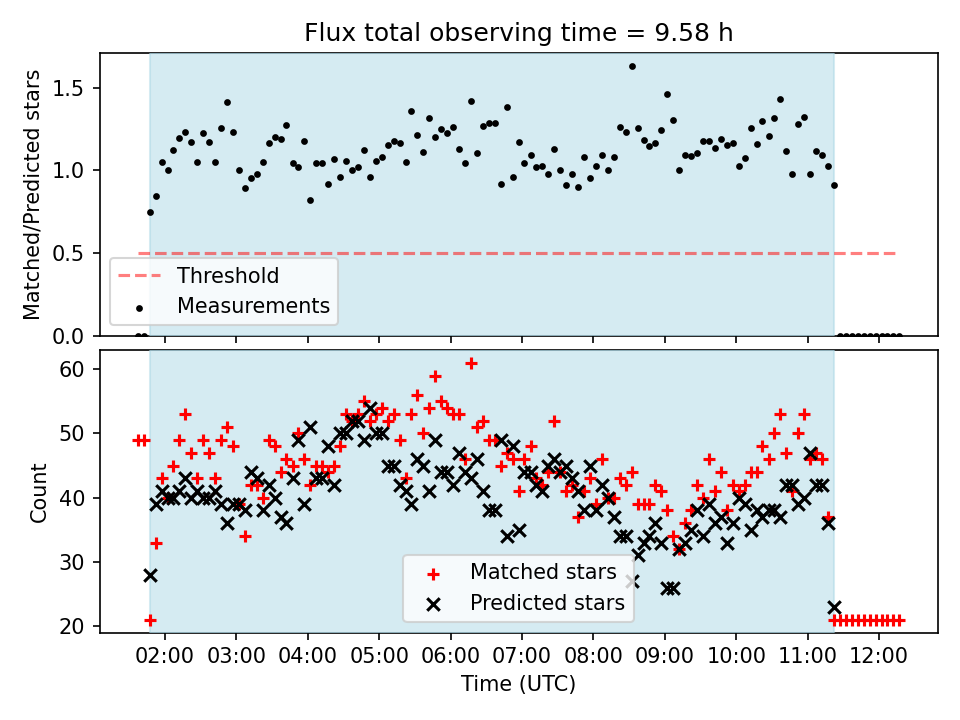 Flux total observing time = 9.58 h

Matched/Predicted stars

1.5
1.0
0.5
0.0

Threshold
Measurements

Count

60
50
40
30
20

Matched stars
Predicted stars

02:00 03:00 04:00 05:00 06:00 07:00 08:00 09:00 10:00 11:00 12:00

Time (UTC)